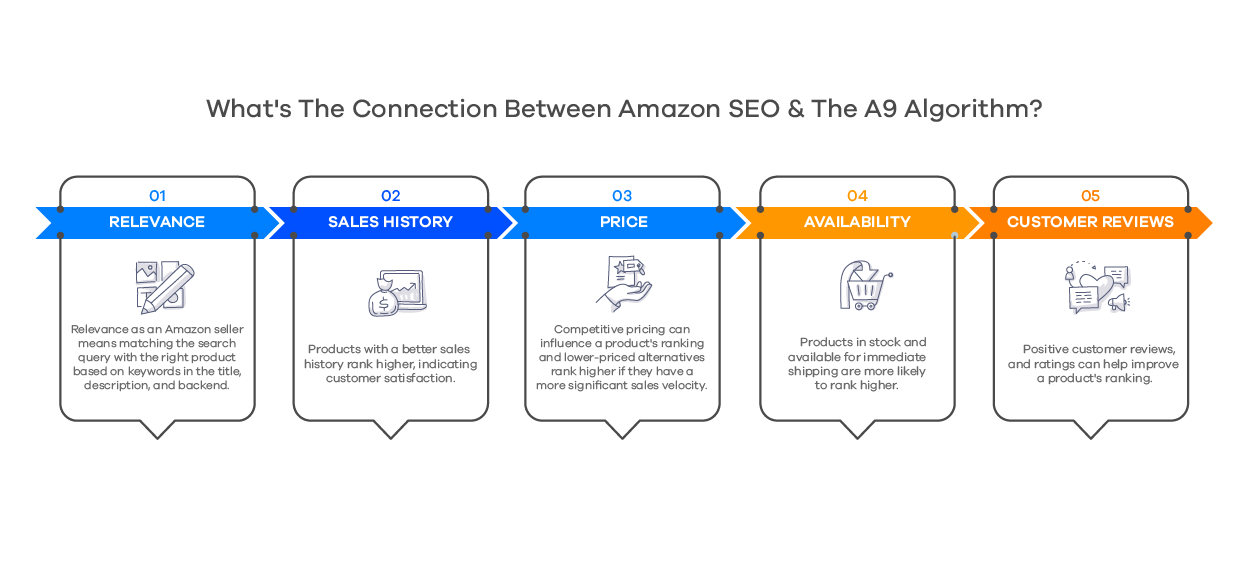 What's The Connection Between Amazon SEO & The A9 Algorithm?

01
RELEVANCE
Relevance as an Amazon seller means matching the search query with the right product based on keywords in the title, description, and backend.

02
SALES HISTORY
Products with a better sales history rank higher, indicating customer satisfaction.

03
PRICE
Competitive pricing can influence a product's ranking and lower-priced alternatives rank higher if they have a more significant sales velocity.

04
AVAILABILITY
Products in stock and available for immediate shipping are more likely to rank higher.

05
CUSTOMER REVIEWS
Positive customer reviews, and ratings can help improve a product's ranking.